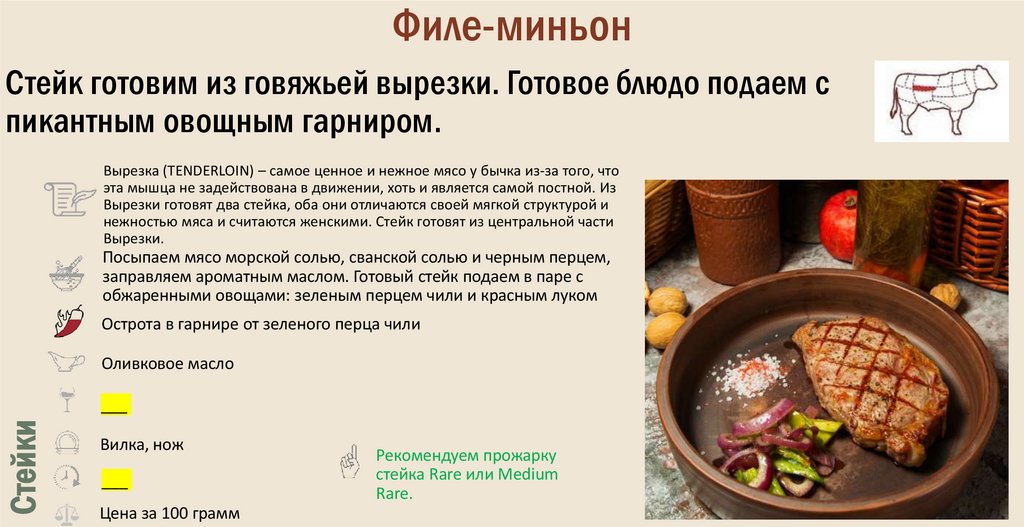 Филе-миньон

Стейк готовим из говяжьей вырезки. Готовое блюдо подаем с пикантным овощным гарниром.

Вырезка (TENDERLOIN) – самое ценное и нежное мясо у бычка из-за того, что эта мышца не задействована в движении, хоть и является самой постной. Из Вырезки готовят два стейка, оба они отличаются своей мягкой структурой и нежностью мяса и считаются женскими. Стейк готовят из центральной части Вырезки.

Посыпаем мясо морской солью, сванской солью и черным перцем, заправляем ароматным маслом. Готовый стейк подаем в паре с обжаренными овощами: зеленым перцем чили и красным луком

Острота в гарнире от зеленого перца чили

Оливковое масло

___

Вилка, нож

___

Цена за 100 грамм

Рекомендуем прожарку стейка Rare или Medium Rare.

Стейки